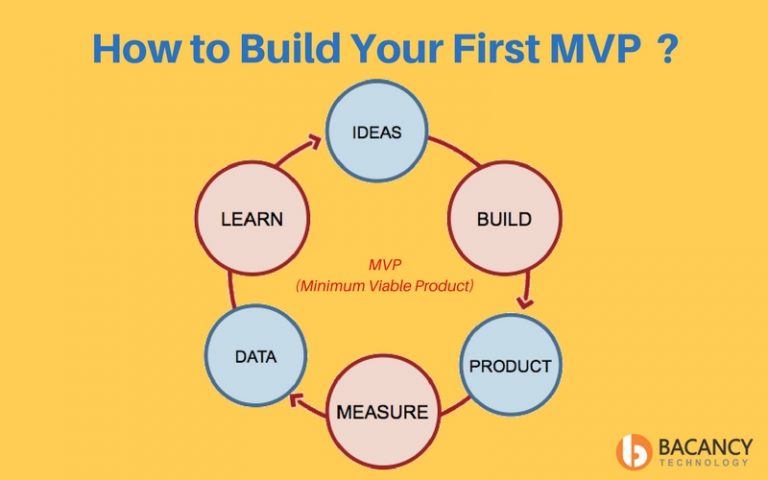 How to Build Your First MVP ?

IDEAS

BUILD

PRODUCT

MEASURE

DATA

LEARN

MVP
(Minimum Viable Product)

BACANCY
TECHNOLOGY